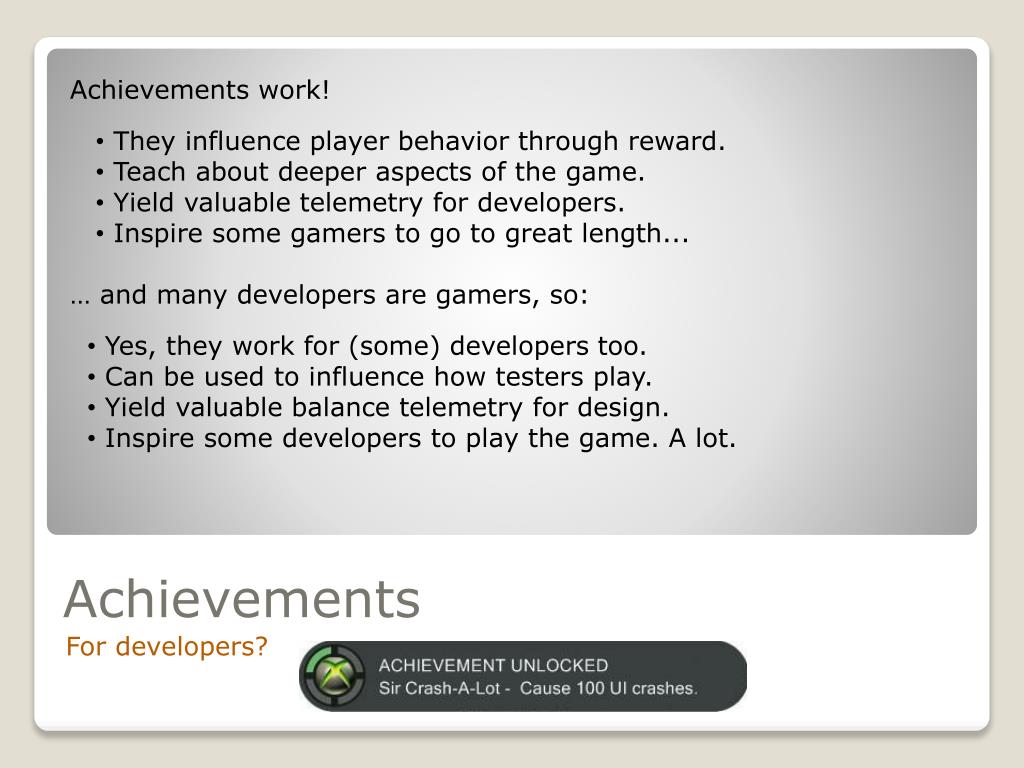 Achievements work!

• They influence player behavior through reward.
• Teach about deeper aspects of the game.
• Yield valuable telemetry for developers.
• Inspire some gamers to go to great length...

… and many developers are gamers, so:

• Yes, they work for (some) developers too.
• Can be used to influence how testers play.
• Yield valuable balance telemetry for design.
• Inspire some developers to play the game. A lot.

Achievements

For developers?

ACHIEVEMENT UNLOCKED
Sir Crash-A-Lot - Cause 100 UI crashes.